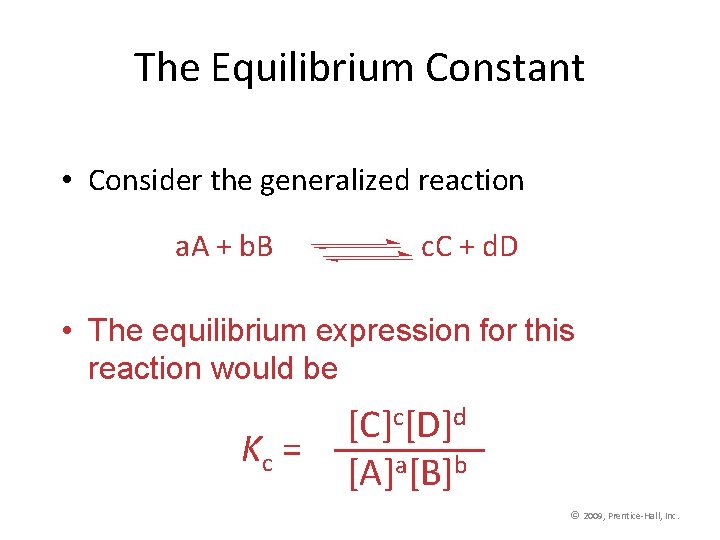 The Equilibrium Constant

• Consider the generalized reaction

$aA + bB \rightleftharpoons cC + dD$

• The equilibrium expression for this reaction would be

$K_c = \frac{[C]^c[D]^d}{[A]^a[B]^b}$

© 2009, Prentice-Hall, Inc.